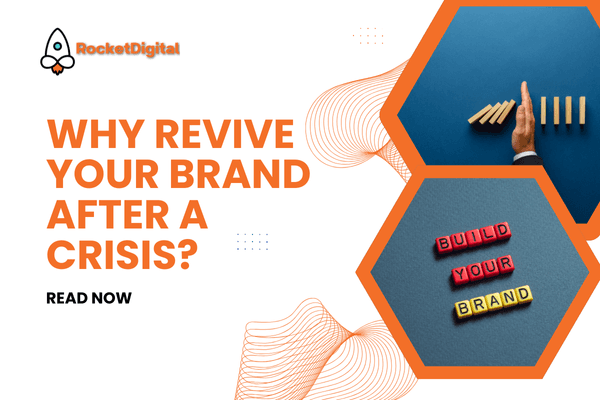 RocketDigital

WHY REVIVE YOUR BRAND AFTER A CRISIS?

READ NOW

BUILD YOUR BRAND